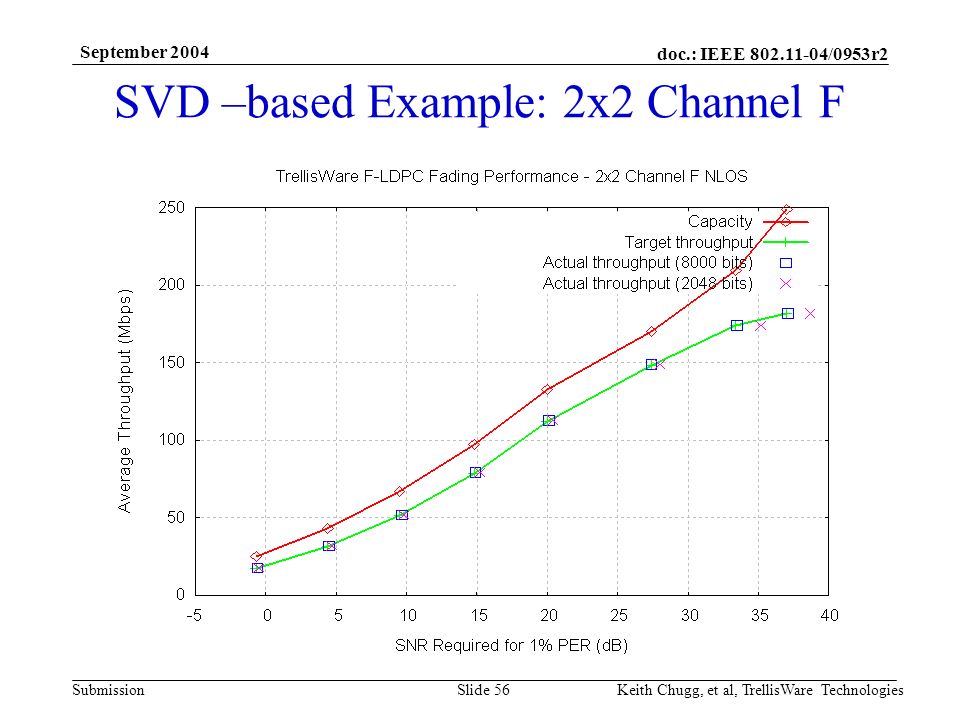 September 2004

doc.: IEEE 802.11-04/0953r2

SVD –based Example: 2x2 Channel F

TrellisWare F-LDPC Fading Performance - 2x2 Channel F NLOS

Capacity
Target throughput
Actual throughput (8000 bits)
Actual throughput (2048 bits)

Average Throughput (Mbps)

250
200
150
100
50
0

-5 0 5 10 15 20 25 30 35 40

SNR Required for 1% PER (dB)

Submission

Slide 56

Keith Chugg, et al, TrellisWare Technologies